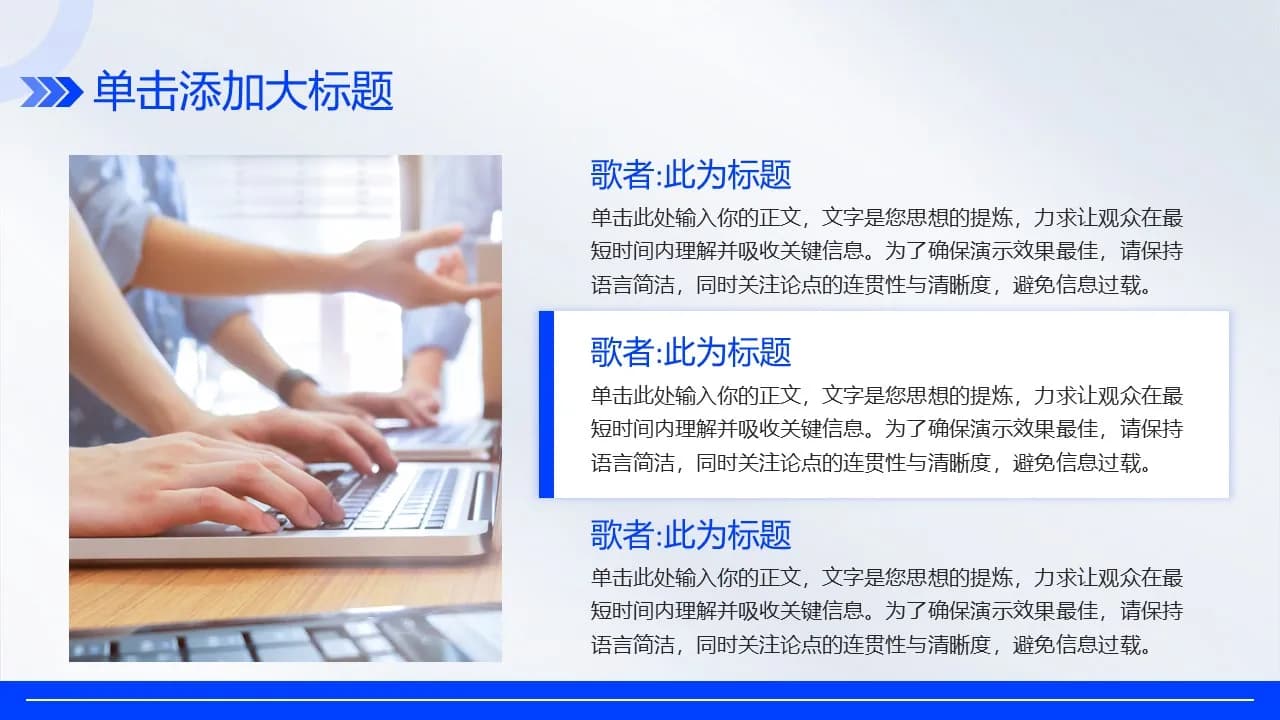 单击添加大标题

歌者:此为标题

单击此处输入你的正文，文字是您思想的提炼，力求让观众在最短时间内理解并吸收关键信息。为了确保演示效果最佳，请保持语言简洁，同时关注论点的连贯性与清晰度，避免信息过载。

歌者:此为标题

单击此处输入你的正文，文字是您思想的提炼，力求让观众在最短时间内理解并吸收关键信息。为了确保演示效果最佳，请保持语言简洁，同时关注论点的连贯性与清晰度，避免信息过载。

歌者:此为标题

单击此处输入你的正文，文字是您思想的提炼，力求让观众在最短时间内理解并吸收关键信息。为了确保演示效果最佳，请保持语言简洁，同时关注论点的连贯性与清晰度，避免信息过载。